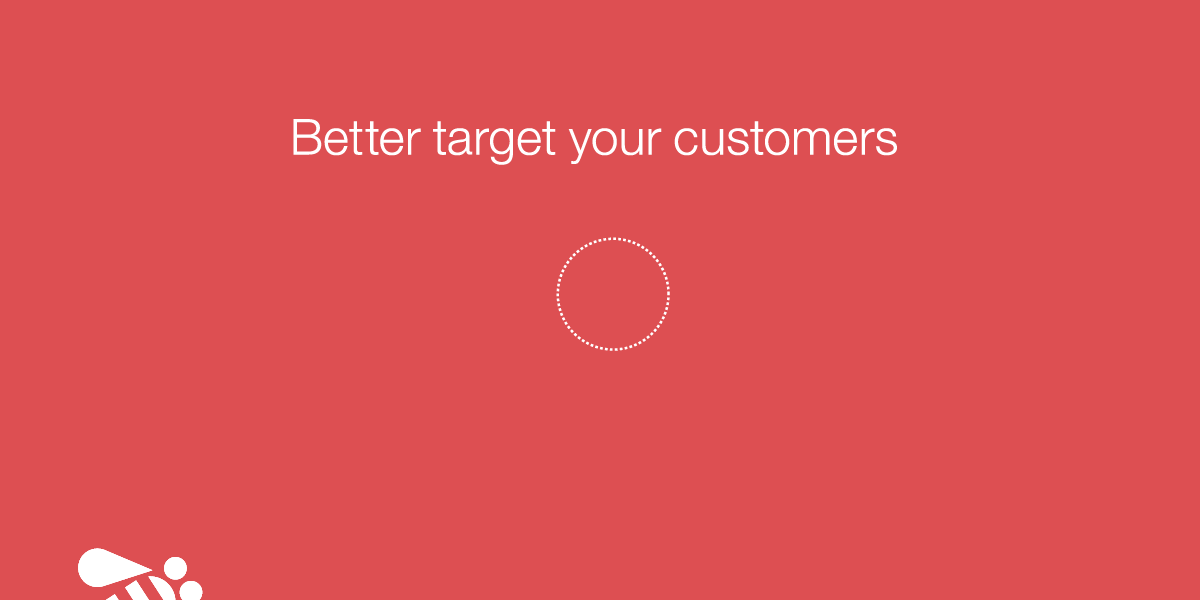 Better target your customers